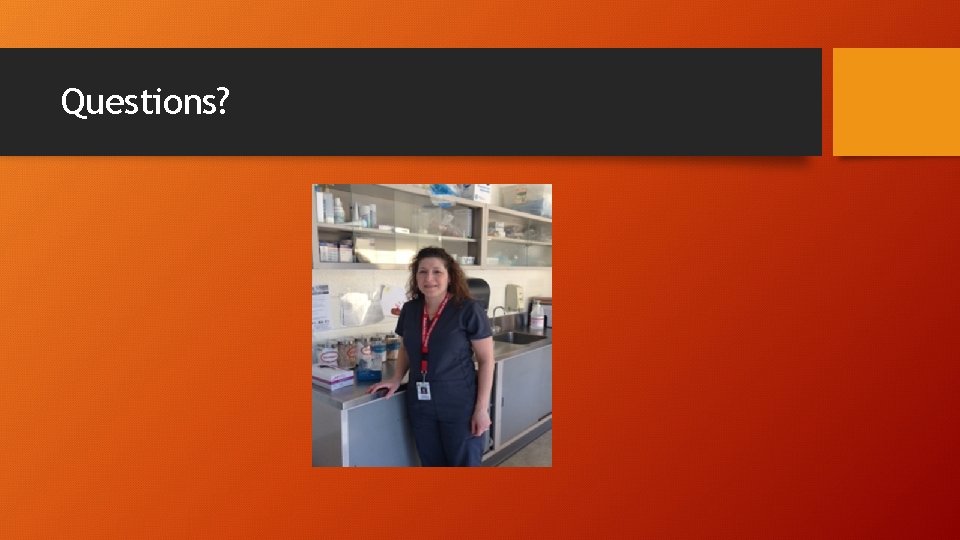 Questions?